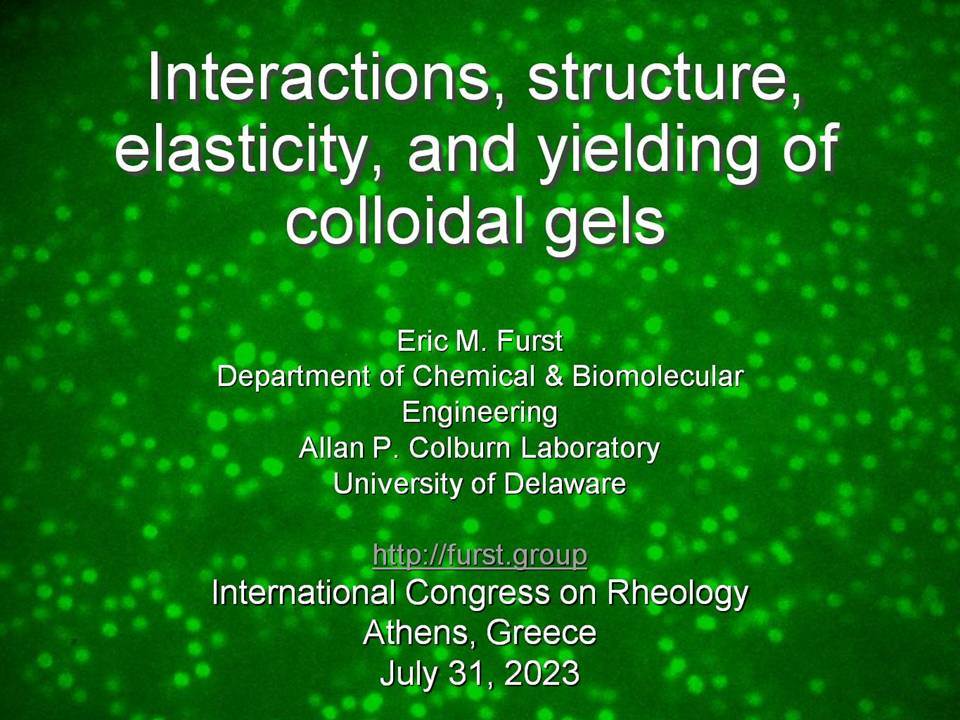 Interactions, structure, elasticity, and yielding of colloidal gels

Eric M. Furst
Department of Chemical & Biomolecular Engineering
Allan P. Colburn Laboratory
University of Delaware

http://furst.group
International Congress on Rheology
Athens, Greece
July 31, 2023